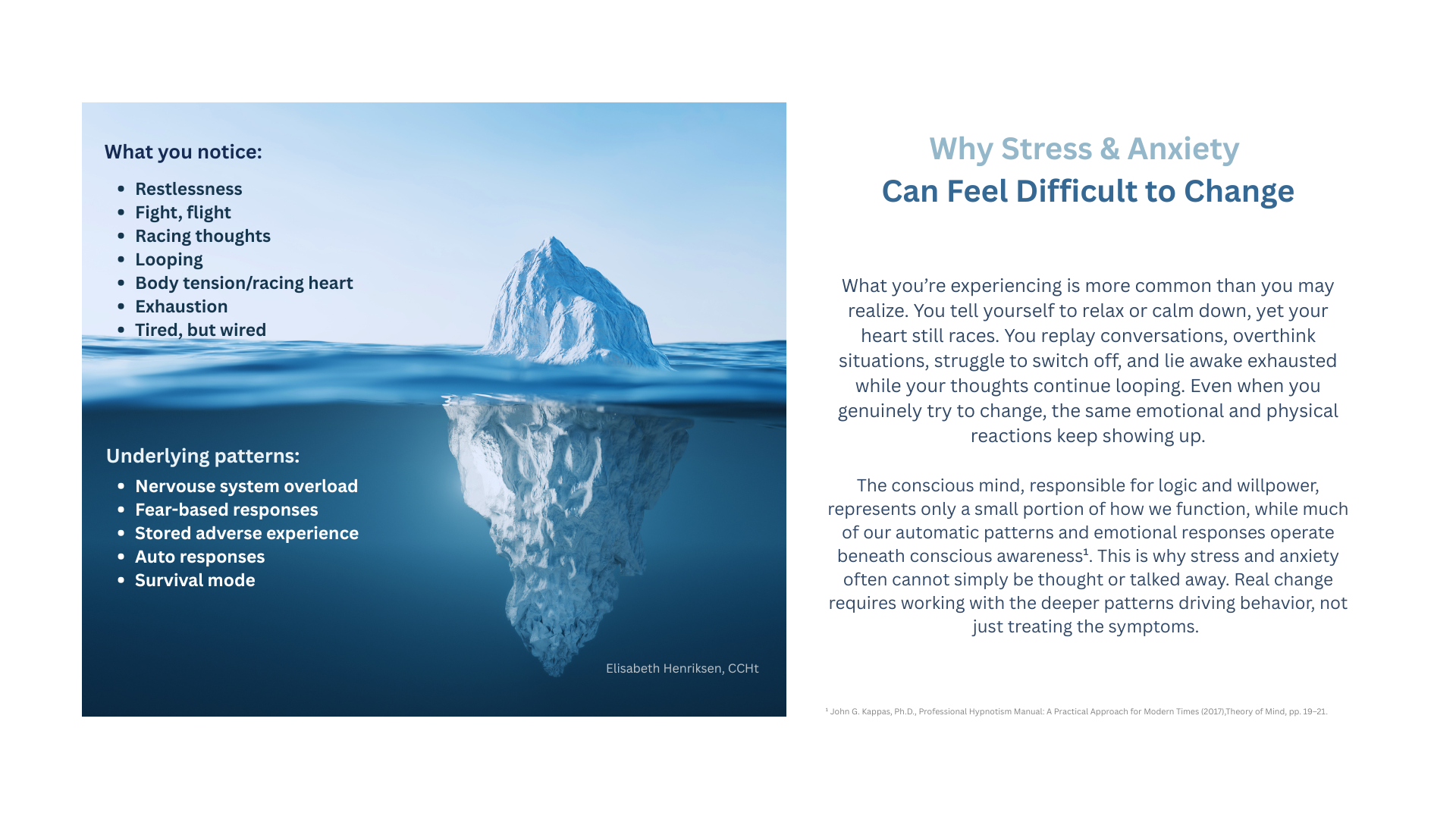 What you notice:

• Restlessness
• Fight, flight
• Racing thoughts
• Looping
• Body tension/racing heart
• Exhaustion
• Tired, but wired

Underlying patterns:

• Nervouse system overload
• Fear-based responses
• Stored adverse experience
• Auto responses
• Survival mode

Elisabeth Henriksen, CCHt

Why Stress & Anxiety
Can Feel Difficult to Change

What you're experiencing is more common than you may realize. You tell yourself to relax or calm down, yet your heart still races. You replay conversations, overthink situations, struggle to switch off, and lie awake exhausted while your thoughts continue looping. Even when you genuinely try to change, the same emotional and physical reactions keep showing up.

The conscious mind, responsible for logic and willpower, represents only a small portion of how we function, while much of our automatic patterns and emotional responses operate beneath conscious awareness$^{1}$. This is why stress and anxiety often cannot simply be thought or talked away. Real change requires working with the deeper patterns driving behavior, not just treating the symptoms.

$^{1}$ John G. Kappas, Ph.D., Professional Hypnotism Manual: A Practical Approach for Modern Times (2017),Theory of Mind, pp. 19–21.